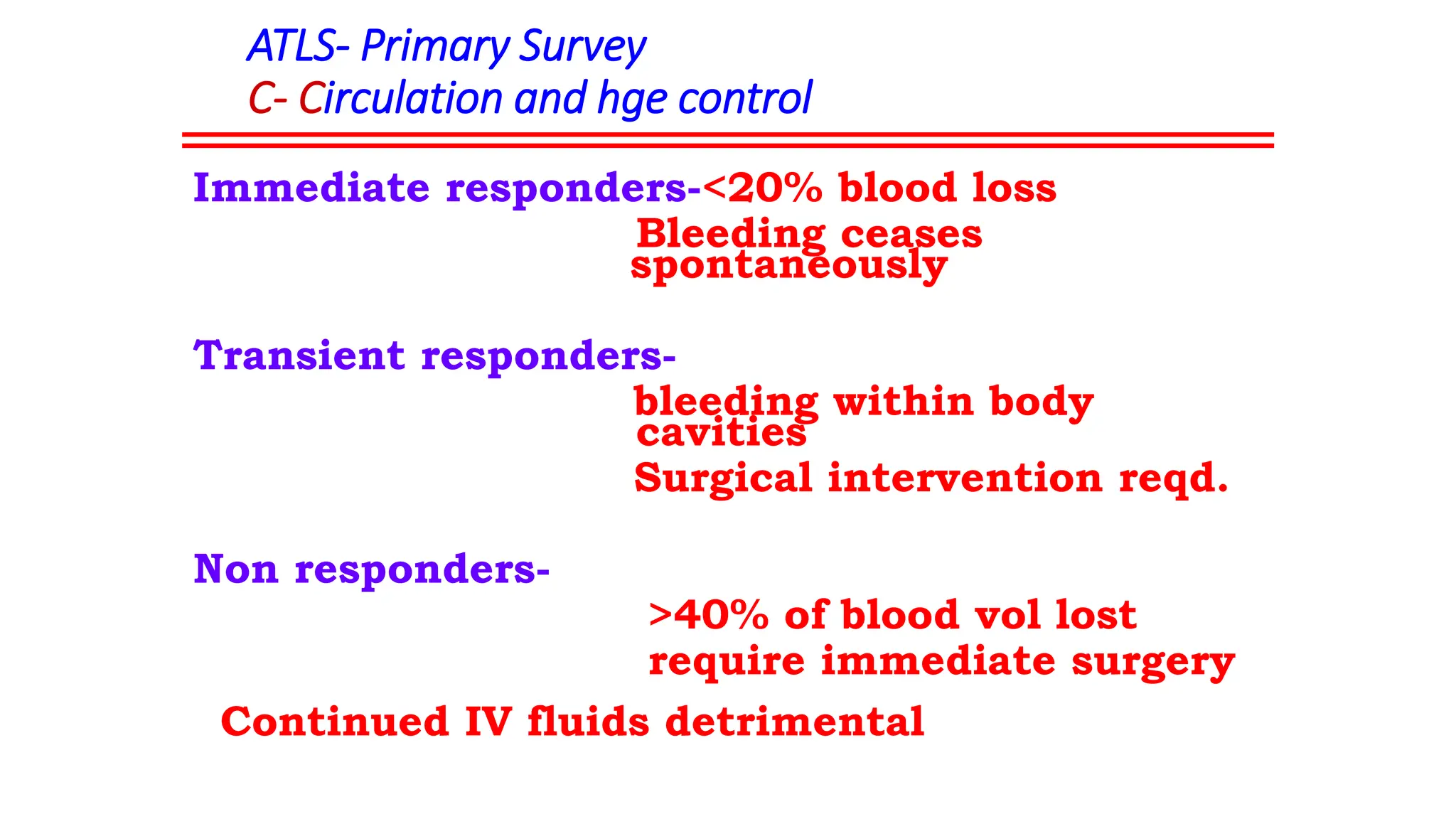 ATLS- Primary Survey
C- Circulation and hge control

Immediate responders-<20% blood loss
Bleeding ceases spontaneously

Transient responders-
bleeding within body cavities
Surgical intervention reqd.

Non responders-
>40% of blood vol lost
require immediate surgery

Continued IV fluids detrimental